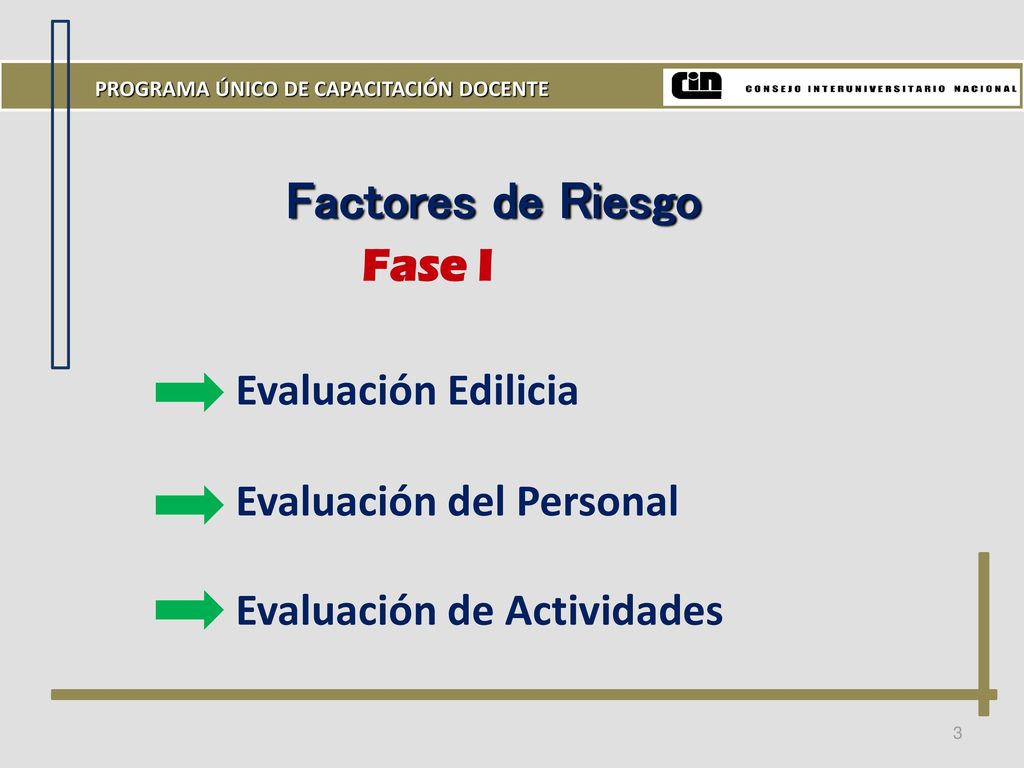 PROGRAMA ÚNICO DE CAPACITACIÓN DOCENTE

cin CONSEJO INTERUNIVERSITARIO NACIONAL

Factores de Riesgo

Fase I

Evaluación Edilicia

Evaluación del Personal

Evaluación de Actividades

3